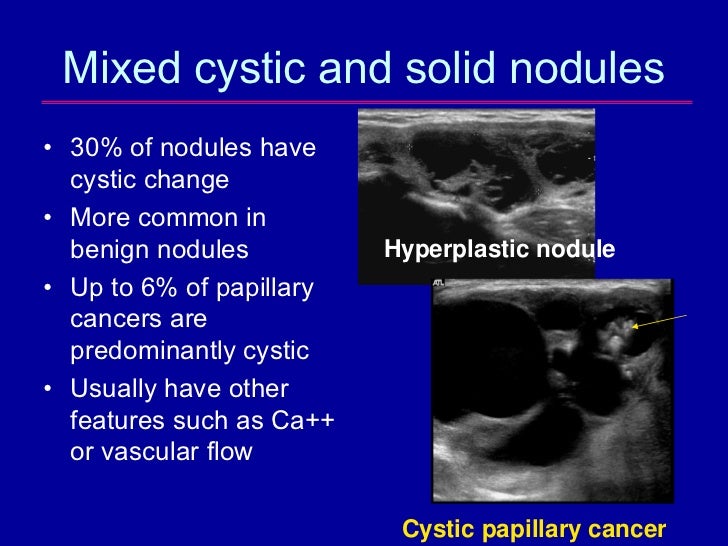 Mixed cystic and solid nodules

• 30% of nodules have cystic change
• More common in benign nodules
• Up to 6% of papillary cancers are predominantly cystic
• Usually have other features such as Ca++ or vascular flow

Hyperplastic nodule

ATL

Cystic papillary cancer